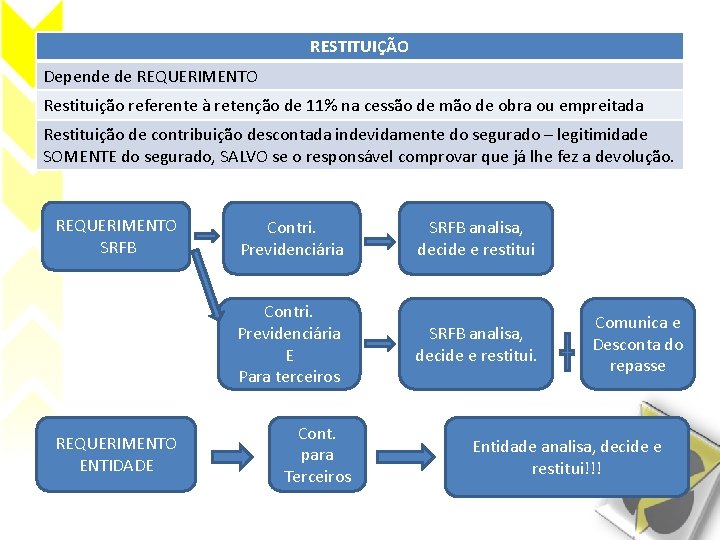 | RESTITUIÇÃO |
|---|
| Depende de REQUERIMENTO |
| Restituição referente à retenção de 11% na cessão de mão de obra ou empreitada |
| Restituição de contribuição descontada indevidamente do segurado – legitimidade SOMENTE do segurado, SALVO se o responsável comprovar que já lhe fez a devolução. |

REQUERIMENTO SRFB

Contri. Previdenciária

SRFB analisa, decide e restitui

Contri. Previdenciária E Para terceiros

SRFB analisa, decide e restitui.

Comunica e Desconta do repasse

REQUERIMENTO ENTIDADE

Cont. para Terceiros

Entidade analisa, decide e restitui!!!